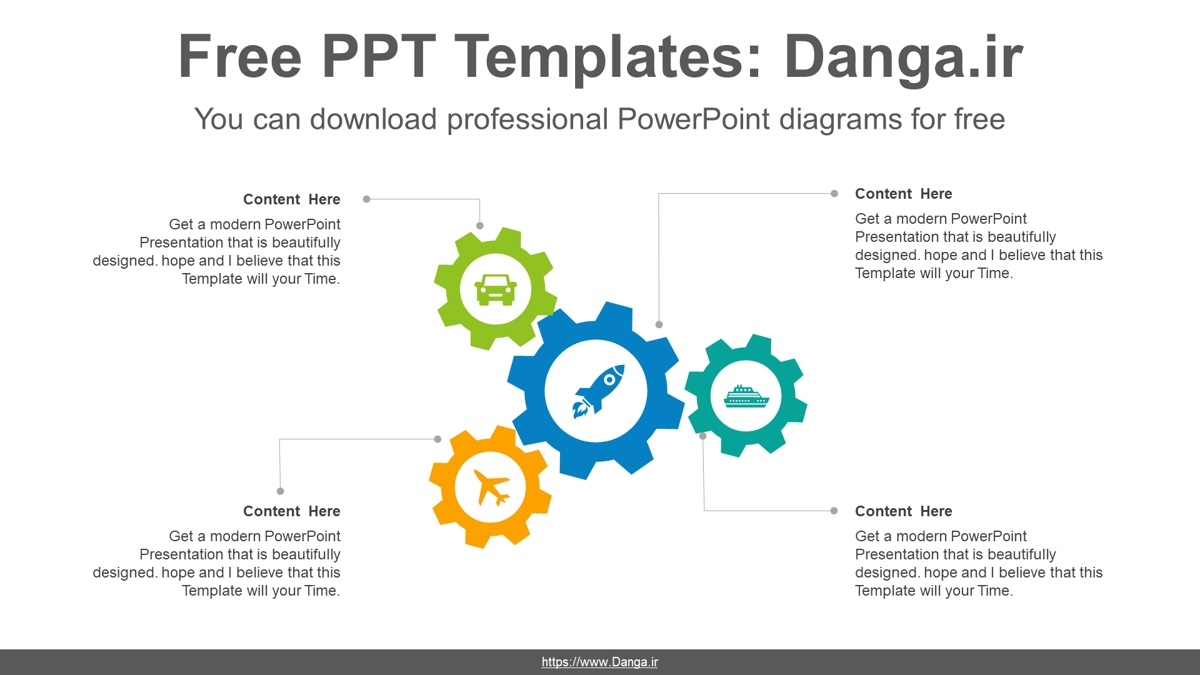 Free PPT Templates: Danga.ir

You can download professional PowerPoint diagrams for free

Content Here

Get a modern PowerPoint Presentation that is beautifully designed. hope and I believe that this Template will your Time.

Content Here

Get a modern PowerPoint Presentation that is beautifully designed. hope and I believe that this Template will your Time.

Content Here

Get a modern PowerPoint Presentation that is beautifully designed. hope and I believe that this Template will your Time.

Content Here

Get a modern PowerPoint Presentation that is beautifully designed. hope and I believe that this Template will your Time.

https://www.Danga.ir